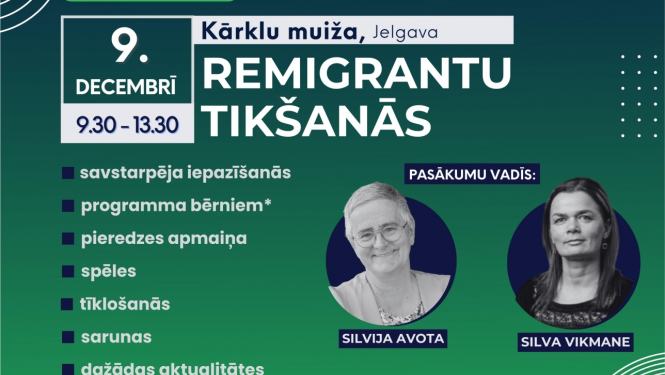 9.
DECEMBRĪ
9.30 - 13.30

Kārklu muiža, Jelgava
REMIGRANTU TIKŠANĀS

savstarpēja iepazīšanās
programma bērniem*
pieredzes apmaiņa
spēles
tīklošanās
sarunas
dažādas aktualitātes

PASĀKUMU VADĪS:
SILVIJA AVOTA
SILVA VIKMANE